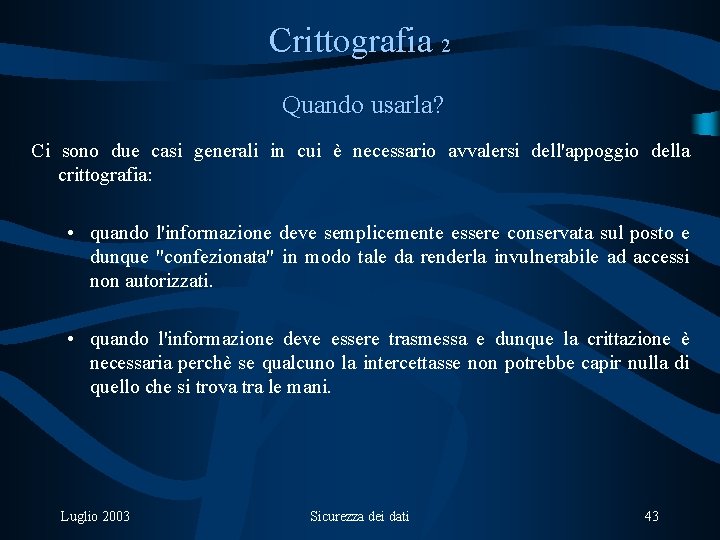 Crittografia 2

Quando usarla?

Ci sono due casi generali in cui è necessario avvalersi dell'appoggio della crittografia:

• quando l'informazione deve semplicemente essere conservata sul posto e dunque "confezionata" in modo tale da renderla invulnerabile ad accessi non autorizzati.

• quando l'informazione deve essere trasmessa e dunque la crittazione è necessaria perchè se qualcuno la intercettasse non potrebbe capir nulla di quello che si trova tra le mani.

Luglio 2003

Sicurezza dei dati

43